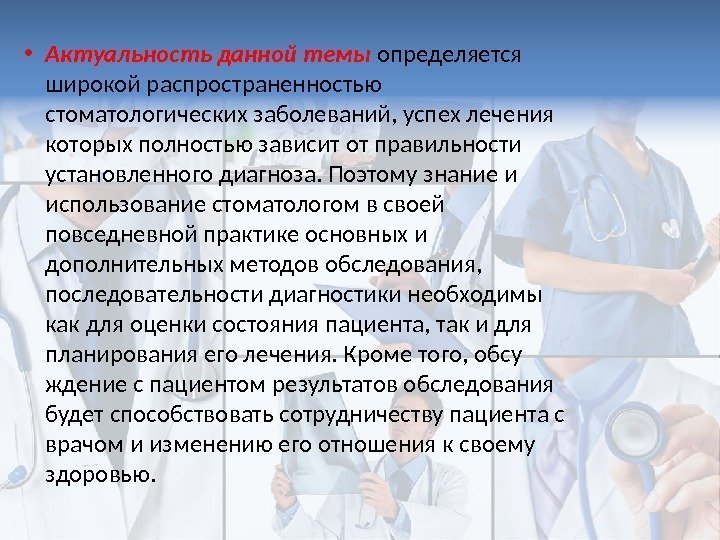 • Актуальность данной темы определяется широкой распространенностью стоматологических заболеваний, успех лечения которых полностью зависит от правильности установленного диагноза. Поэтому знание и использование стоматологом в своей повседневной практике основных и дополнительных методов обследования, последовательности диагностики необходимы как для оценки состояния пациента, так и для планирования его лечения. Кроме того, обсу ждение с пациентом результатов обследования будет способствовать сотрудничеству пациента с врачом и изменению его отношения к своему здоровью.